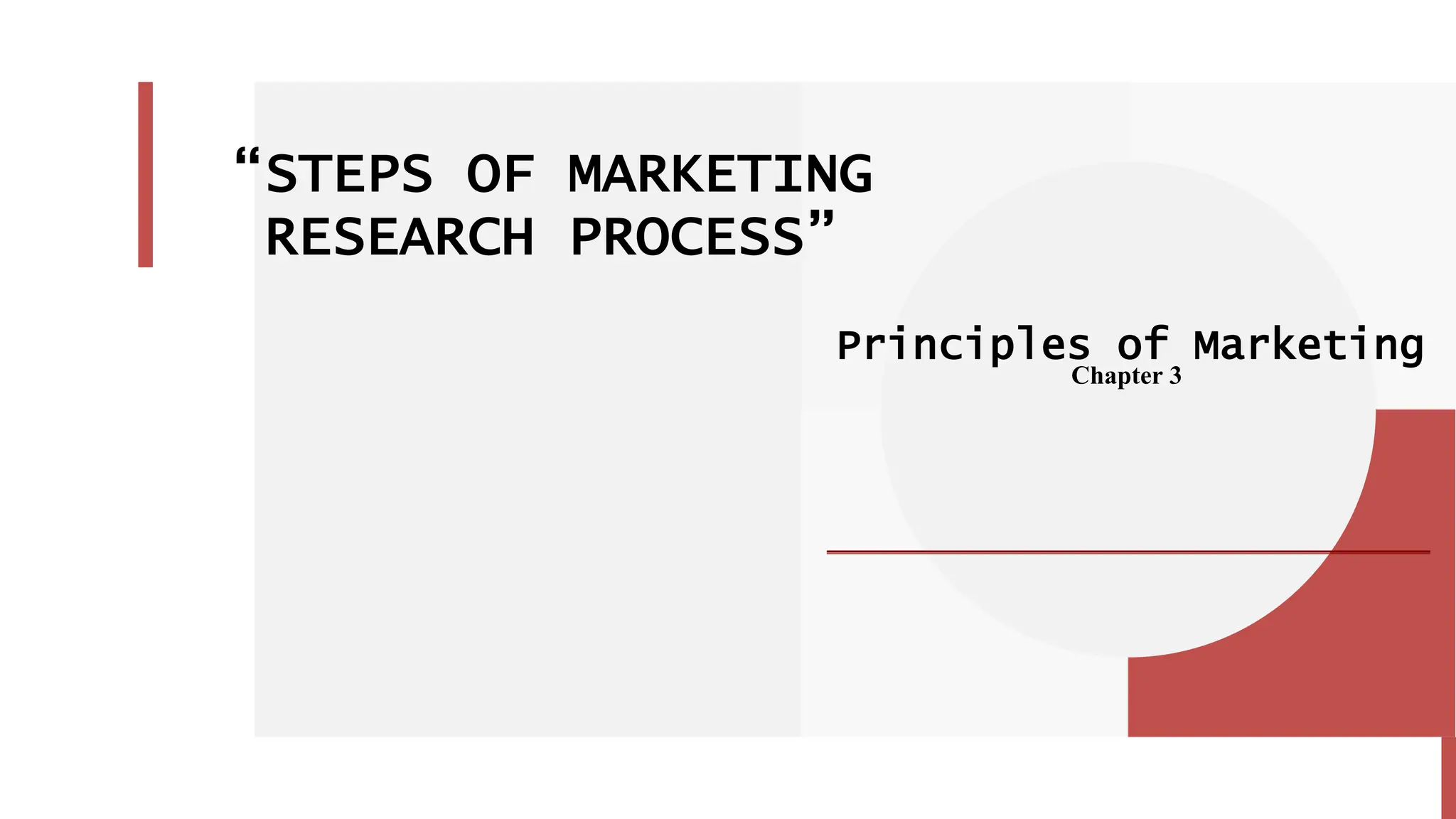 “STEPS OF MARKETING RESEARCH PROCESS”

Principles of Marketing
Chapter 3